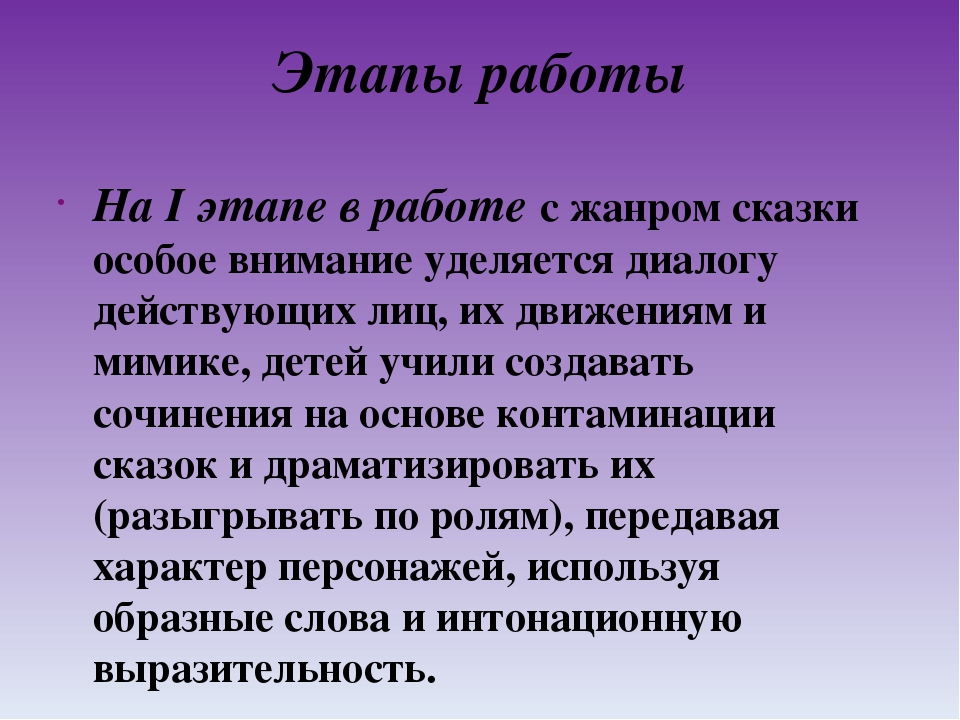 Этапы работы

На I этапе в работе с жанром сказки особое внимание уделяется диалогу действующих лиц, их движениям и мимике, детей учили создавать сочинения на основе контаминации сказок и драматизировать их (разыгрывать по ролям), передавая характер персонажей, используя образные слова и интонационную выразительность.